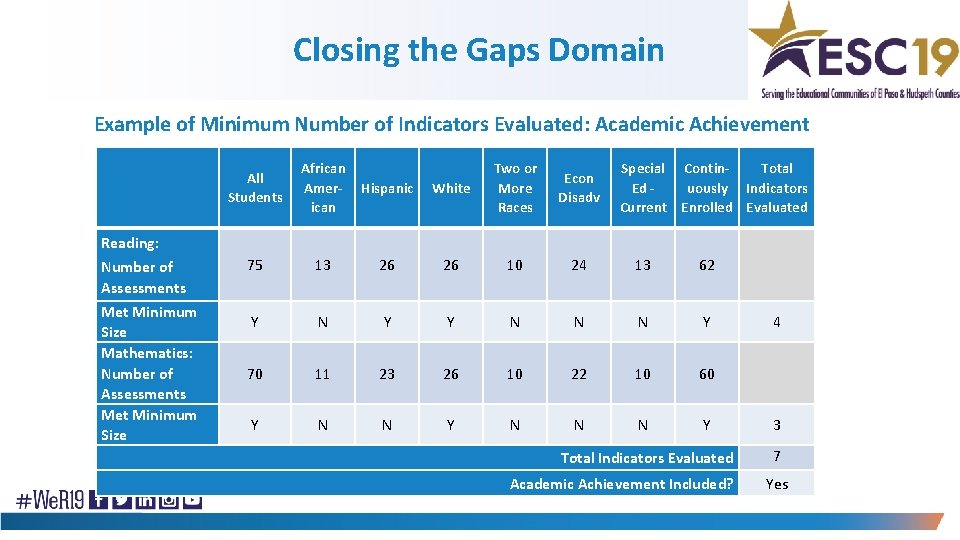 Closing the Gaps Domain

ESC19
Serving the Educational Communities of El Paso & Hudspeth Counties

Example of Minimum Number of Indicators Evaluated: Academic Achievement

| | All Students | African American | Hispanic | White | Two or More Races | Econ Disadv | Special Ed - Current | Continuously Enrolled | Total Indicators Evaluated |
|---|---|---|---|---|---|---|---|---|---|
| Reading: Number of Assessments | 75 | 13 | 26 | 26 | 10 | 24 | 13 | 62 | |
| Met Minimum Size | Y | N | Y | Y | N | N | N | Y | 4 |
| Mathematics: Number of Assessments | 70 | 11 | 23 | 26 | 10 | 22 | 10 | 60 | |
| Met Minimum Size | Y | N | N | Y | N | N | N | Y | 3 |
| Total Indicators Evaluated | | | | | | | | | 7 |
| Academic Achievement Included? | | | | | | | | | Yes |

#WeR19